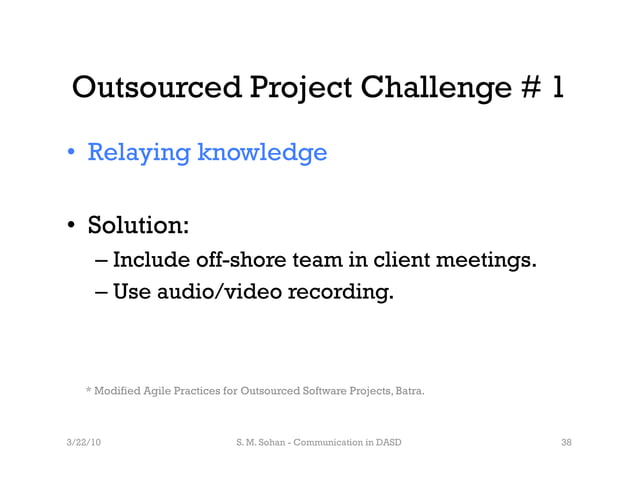 Outsourced Project Challenge # 1

• Relaying knowledge

• Solution:
– Include off-shore team in client meetings.
– Use audio/video recording.

* Modified Agile Practices for Outsourced Software Projects, Batra.

3/22/10

S. M. Sohan - Communication in DASD

38